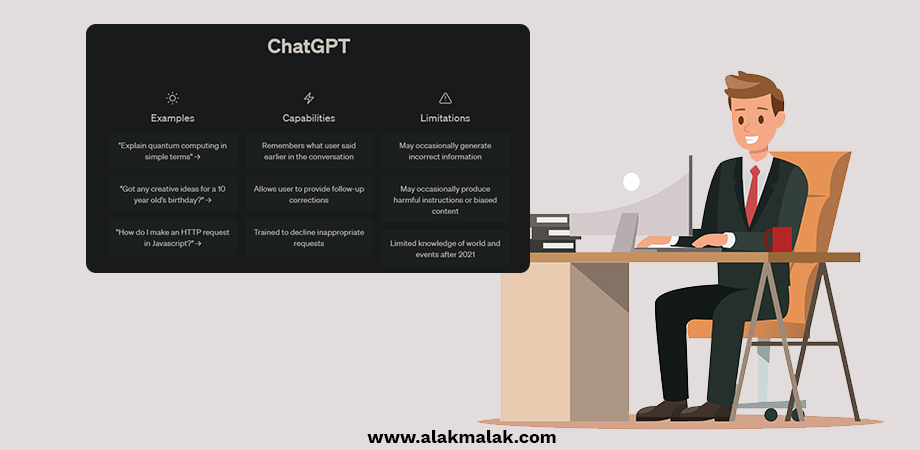 ChatGPT

Examples

"Explain quantum computing in simple terms" →

"Got any creative ideas for a 10 year old's birthday?" →

"How do I make an HTTP request in Javascript?" →

Capabilities

Remembers what user said earlier in the conversation

Allows user to provide follow-up corrections

Trained to decline inappropriate requests

Limitations

May occasionally generate incorrect information

May occasionally produce harmful instructions or biased content

Limited knowledge of world and events after 2021

www.alakmalak.com